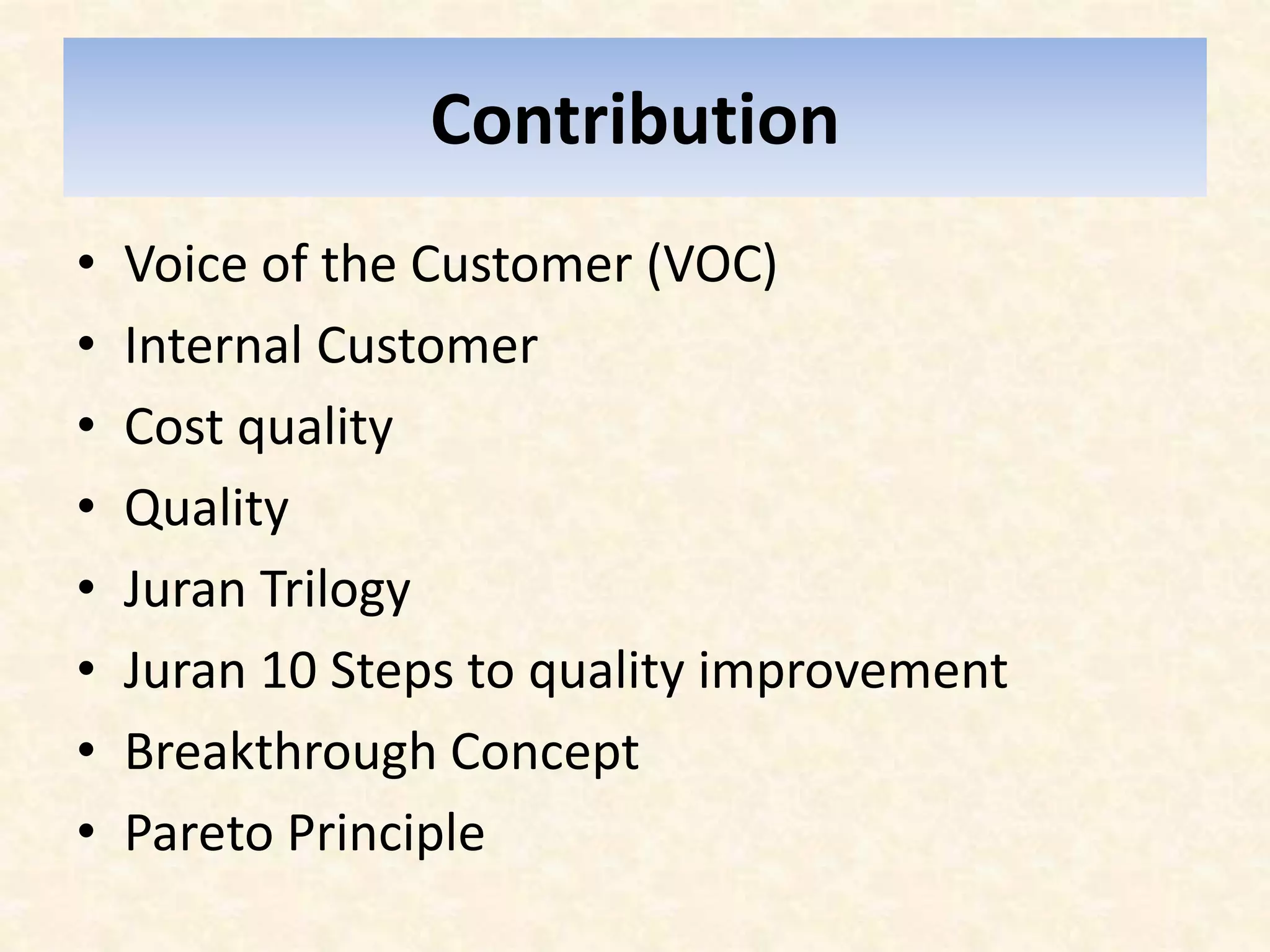 Contribution

• Voice of the Customer (VOC)
• Internal Customer
• Cost quality
• Quality
• Juran Trilogy
• Juran 10 Steps to quality improvement
• Breakthrough Concept
• Pareto Principle